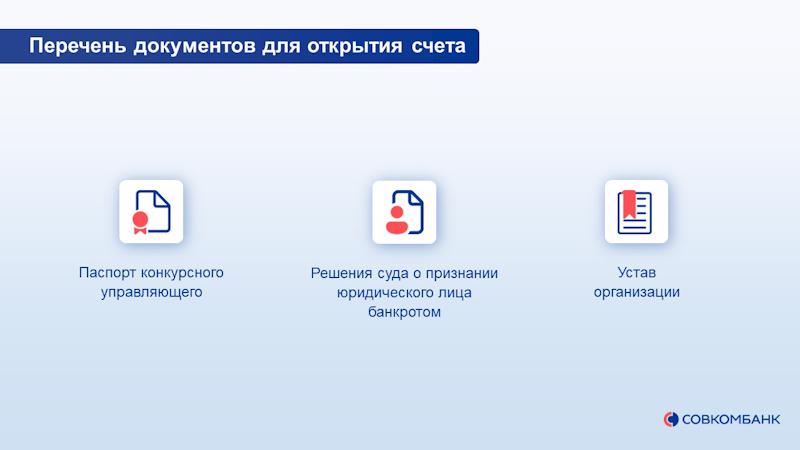 Перечень документов для открытия счета

Паспорт конкурсного управляющего

Решения суда о признании юридического лица банкротом

Устав организации

СОВКОМБАНК